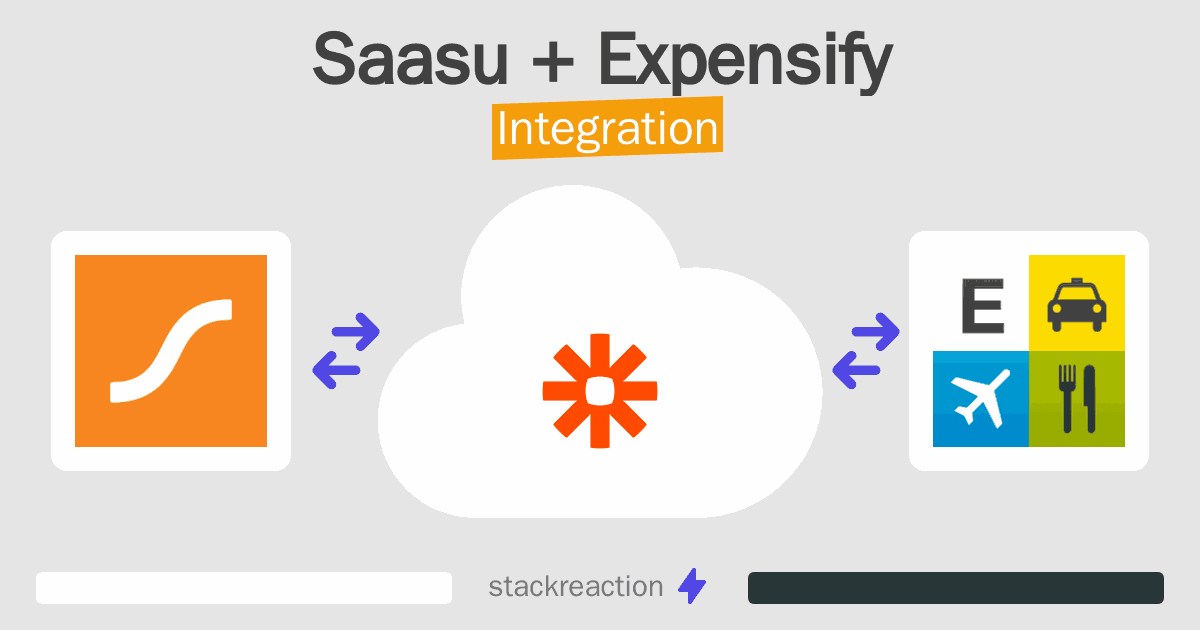 Saasu + Expensify
Integration

E

stackreaction